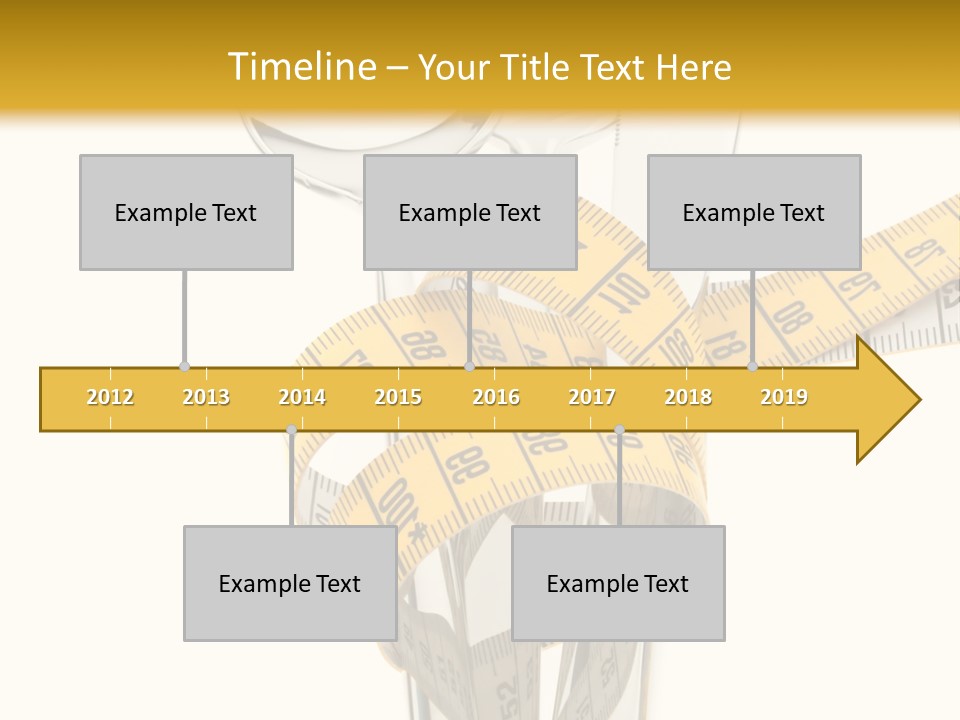 Timeline – Your Title Text Here

Example Text

Example Text

Example Text

2012 2013 2014 2015 2016 2017 2018 2019

Example Text

Example Text